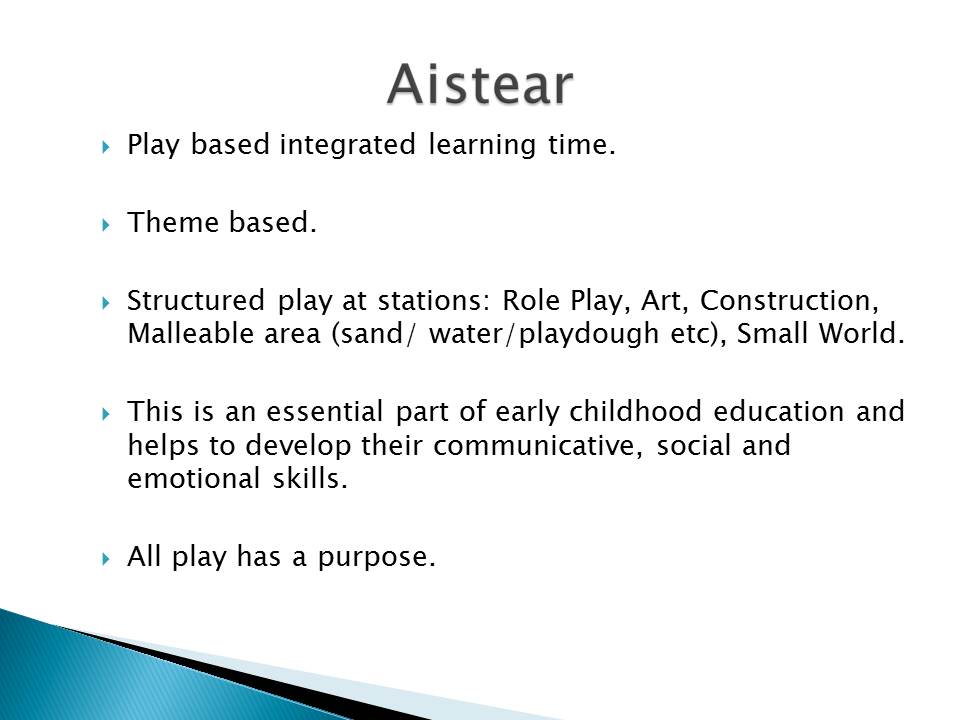 Aistear

Play based integrated learning time.

Theme based.

Structured play at stations: Role Play, Art, Construction, Malleable area (sand/ water/playdough etc), Small World.

This is an essential part of early childhood education and helps to develop their communicative, social and emotional skills.

All play has a purpose.